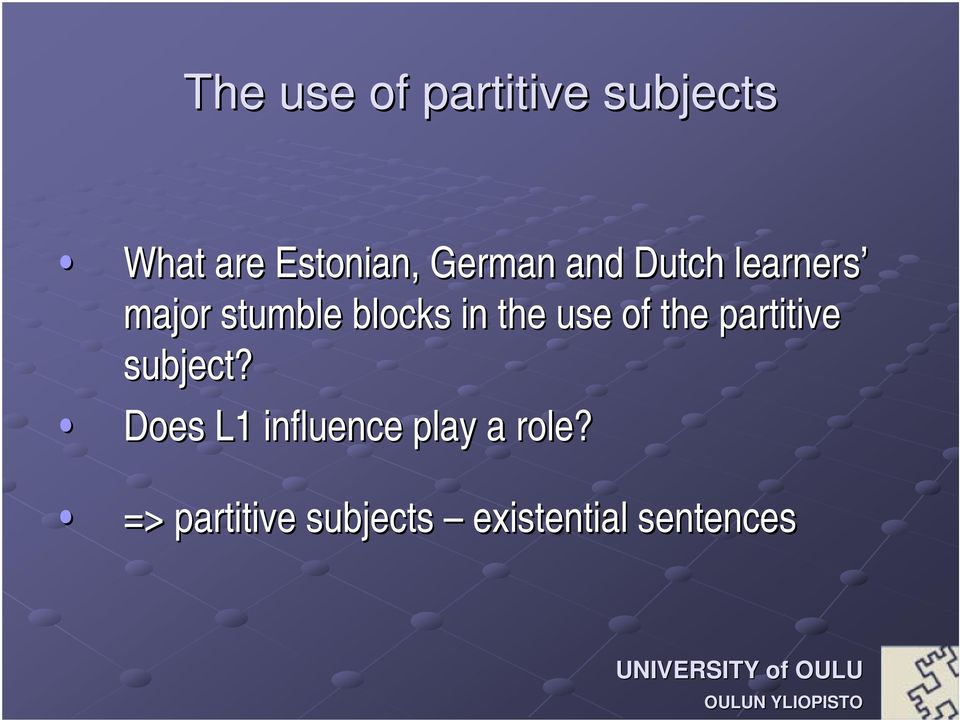 The use of partitive subjects

• What are Estonian, German and Dutch learners' major stumble blocks in the use of the partitive subject?
• Does L1 influence play a role?

• => partitive subjects – existential sentences

UNIVERSITY of OULU
OULUN YLIOPISTO